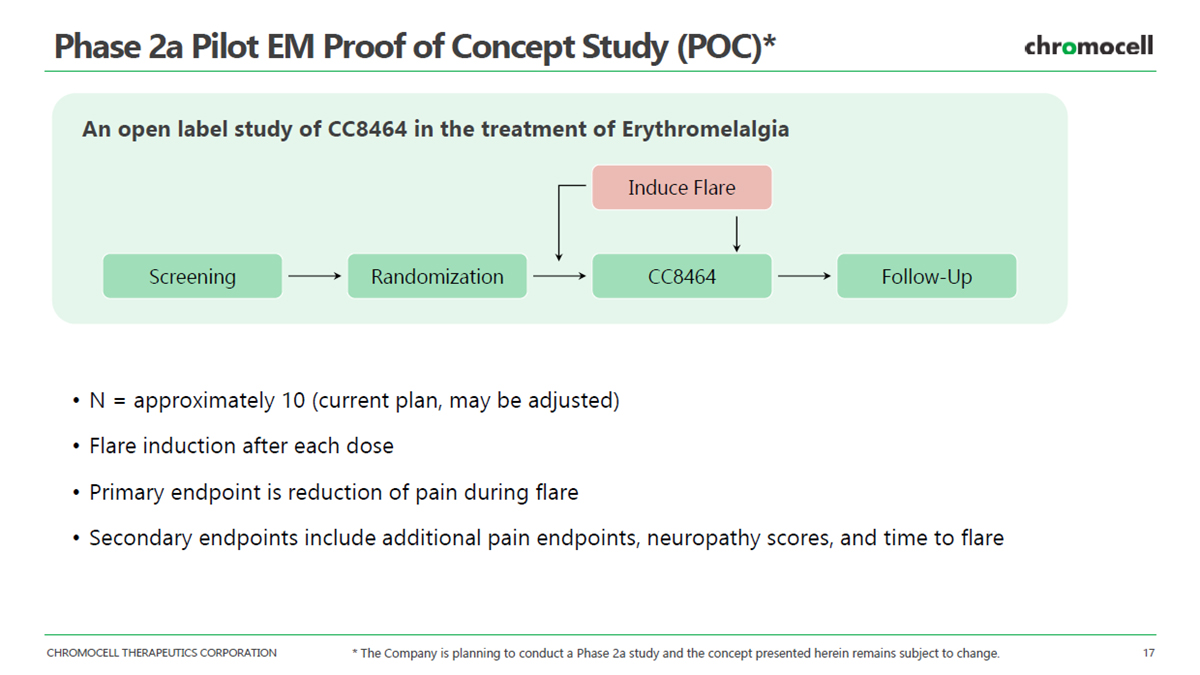 Phase 2a Pilot EM Proof of Concept Study (POC)*

chromocell

An open label study of CC8464 in the treatment of Erythromelalgia

Induce Flare

Screening

Randomization

CC8464

Follow-Up

• N = approximately 10 (current plan, may be adjusted)
• Flare induction after each dose
• Primary endpoint is reduction of pain during flare
• Secondary endpoints include additional pain endpoints, neuropathy scores, and time to flare

CHROMOCELL THERAPEUTICS CORPORATION

* The Company is planning to conduct a Phase 2a study and the concept presented herein remains subject to change.

17